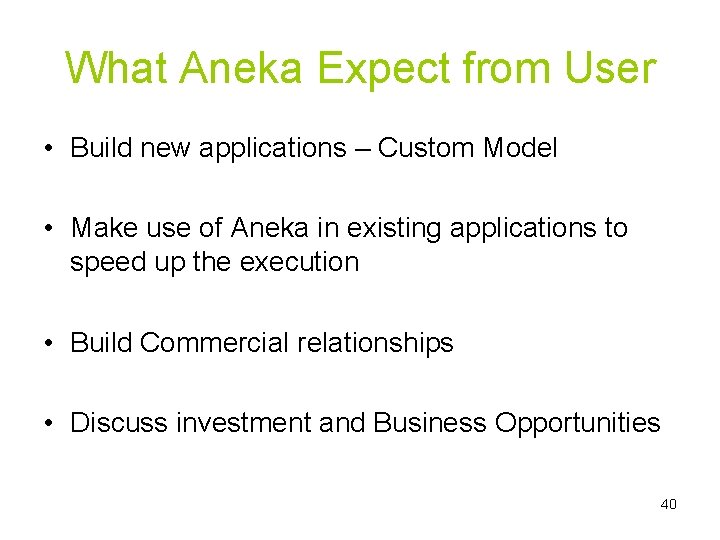 What Aneka Expect from User

• Build new applications – Custom Model

• Make use of Aneka in existing applications to speed up the execution

• Build Commercial relationships

• Discuss investment and Business Opportunities

40